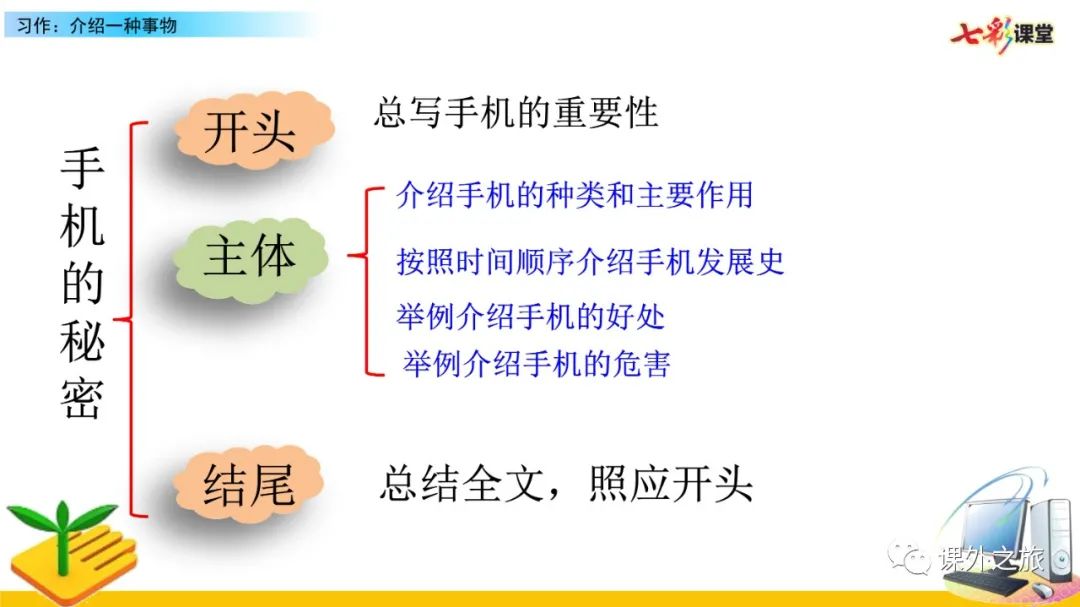 习作：介绍一种事物

七彩课堂

手机的秘密

开头

总写手机的重要性

主体

介绍手机的种类和主要作用

按照时间顺序介绍手机发展史

举例介绍手机的好处

举例介绍手机的危害

结尾

总结全文，照应开头

课外之旅